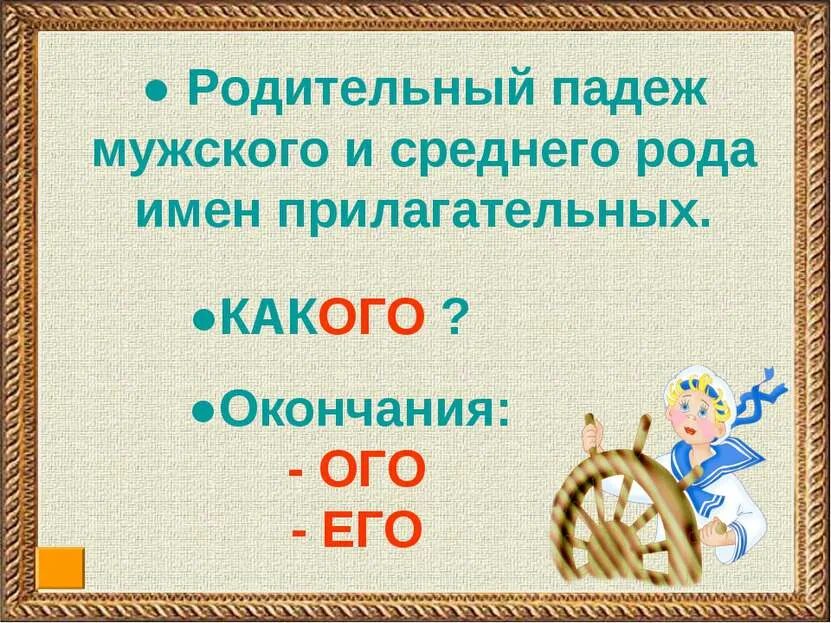 ● Родительный падеж мужского и среднего рода имен прилагательных.

●КАКОГО ?

●Окончания:
- ОГО
- ЕГО